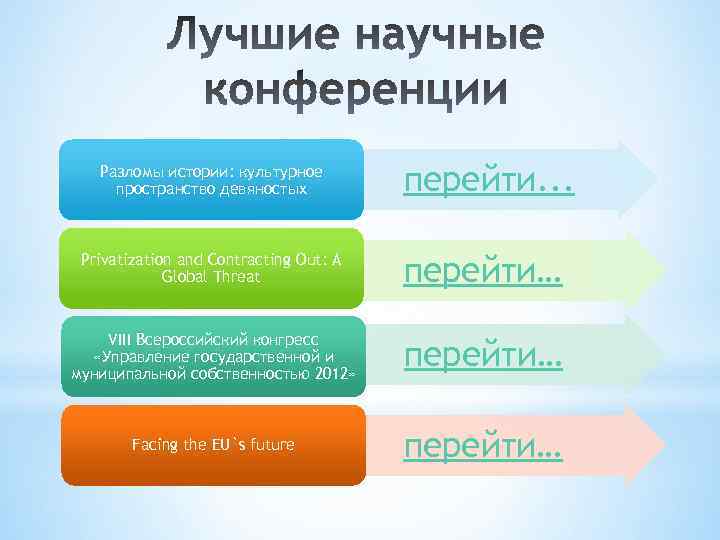 Лучшие научные конференции

Разломы истории: культурное пространство девяностых

перейти...

Privatization and Contracting Out: A Global Threat

перейти…

VIII Всероссийский конгресс «Управление государственной и муниципальной собственностью 2012»

перейти…

Facing the EU`s future

перейти…